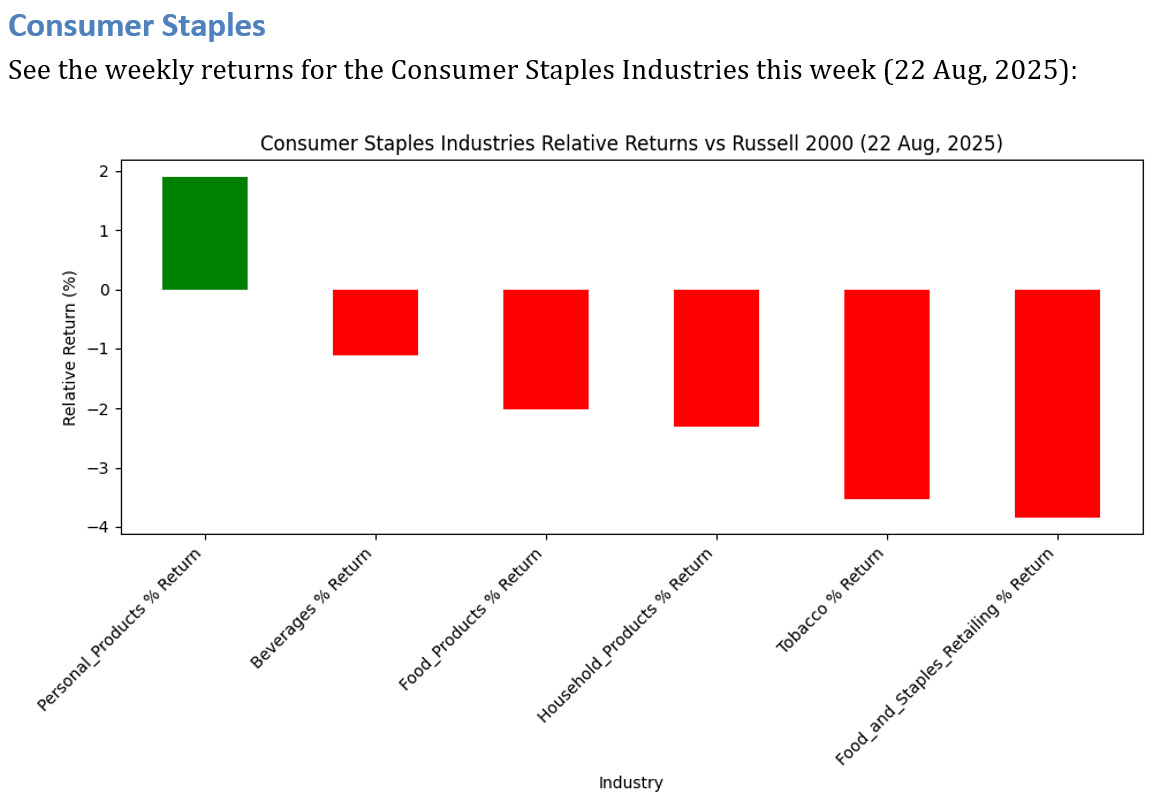 Consumer Staples

See the weekly returns for the Consumer Staples Industries this week (22 Aug, 2025):

Consumer Staples Industries Relative Returns vs Russell 2000 (22 Aug, 2025)

Relative Return (%)

2
1
0
−1
−2
−3
−4

Personal_Products % Return
Beverages % Return
Food_Products % Return
Household_Products % Return
Tobacco % Return
Food_and_Staples_Retailing % Return

Industry